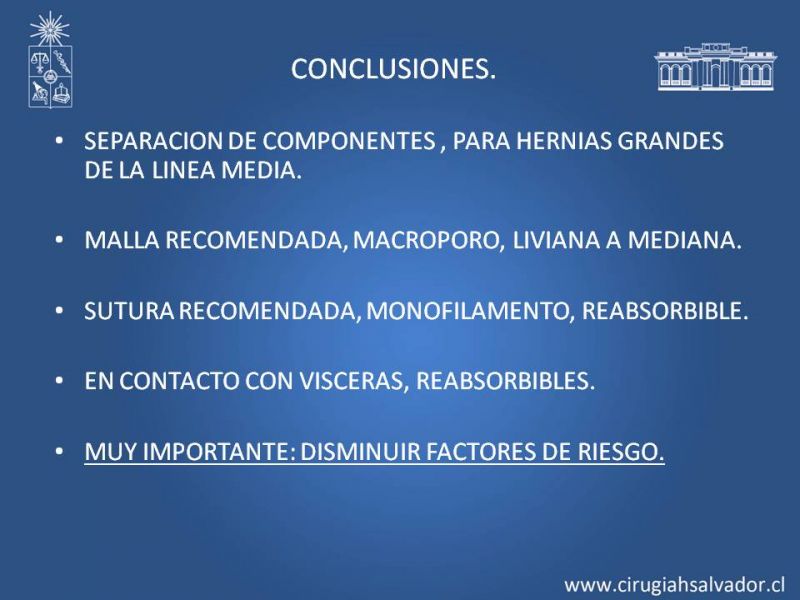 CONCLUSIONES.

• SEPARACION DE COMPONENTES , PARA HERNIAS GRANDES DE LA LINEA MEDIA.

• MALLA RECOMENDADA, MACROPORO, LIVIANA A MEDIANA.

• SUTURA RECOMENDADA, MONOFILAMENTO, REABSORBIBLE.

• EN CONTACTO CON VISCERAS, REABSORBIBLES.

• MUY IMPORTANTE: DISMINUIR FACTORES DE RIESGO.

www.cirugiahsalvador.cl